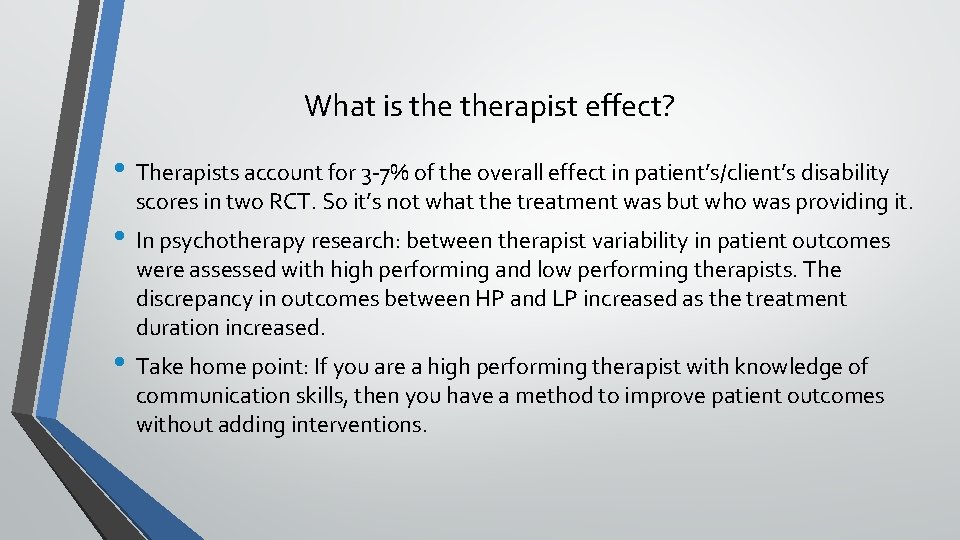 What is the therapist effect?

• Therapists account for 3-7% of the overall effect in patient's/client's disability scores in two RCT. So it's not what the treatment was but who was providing it.

• In psychotherapy research: between therapist variability in patient outcomes were assessed with high performing and low performing therapists. The discrepancy in outcomes between HP and LP increased as the treatment duration increased.

• Take home point: If you are a high performing therapist with knowledge of communication skills, then you have a method to improve patient outcomes without adding interventions.